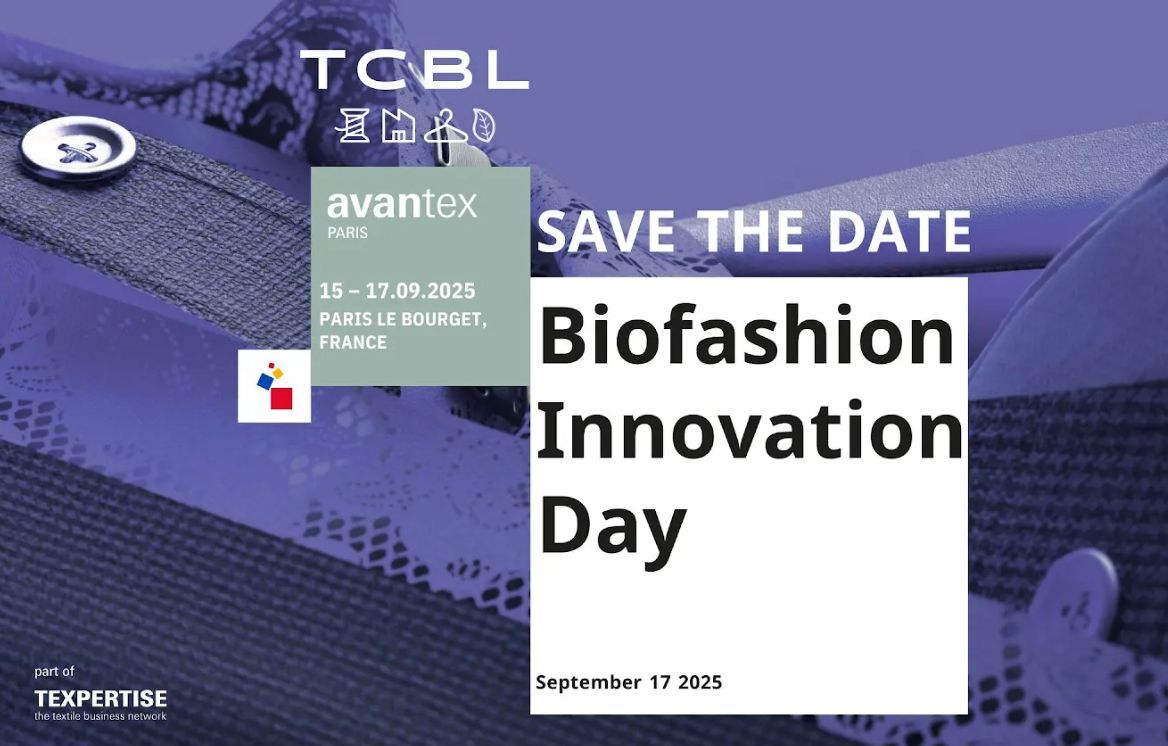 TCBL

avantex
PARIS

15 – 17.09.2025
PARIS LE BOURGET, FRANCE

SAVE THE DATE

Biofashion Innovation Day

September 17 2025

part of
TEXPERTISE
the textile business network